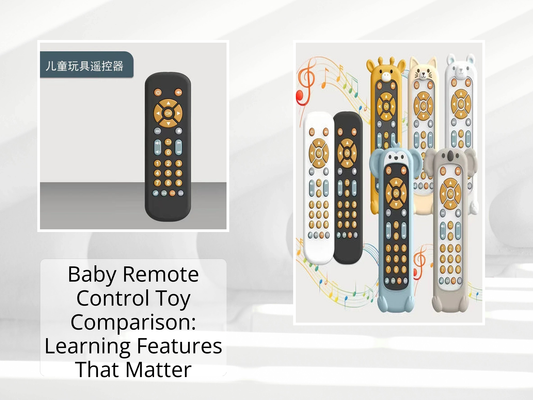 儿童玩具遥控器

Baby Remote Control Toy Comparison: Learning Features That Matter